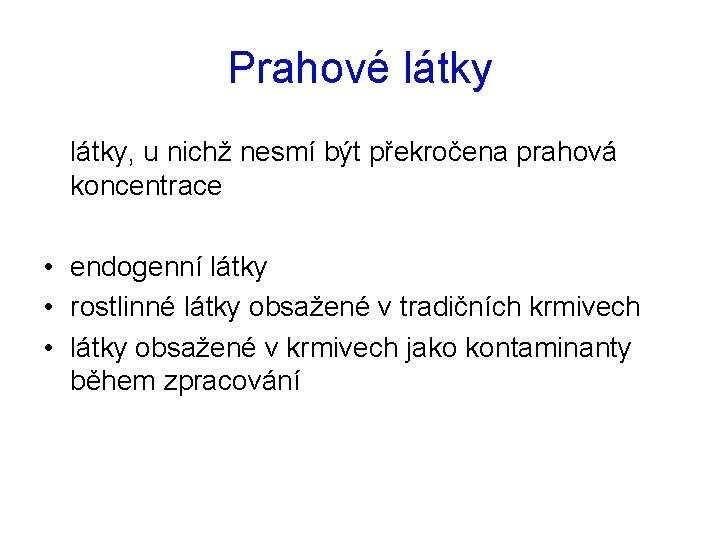 Prahové látky

látky, u nichž nesmí být překročena prahová koncentrace

• endogenní látky
• rostlinné látky obsažené v tradičních krmivech
• látky obsažené v krmivech jako kontaminanty během zpracování